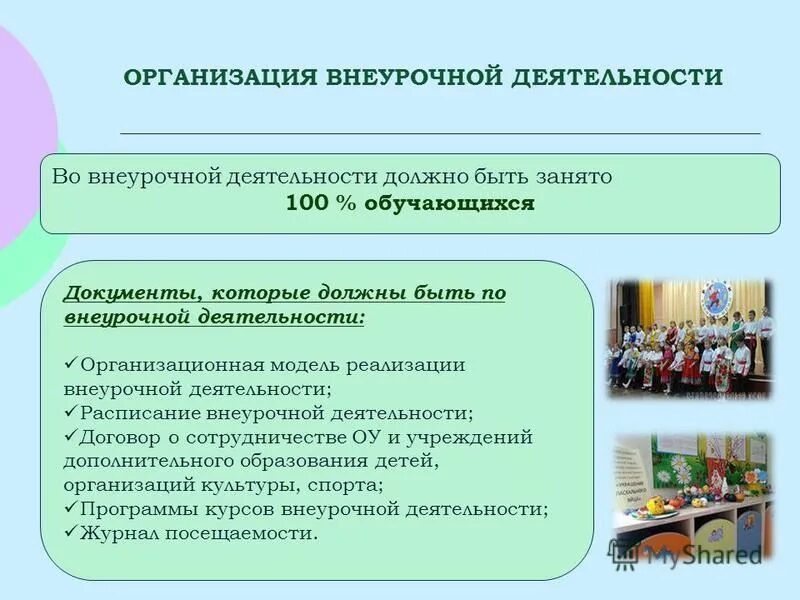 ОРГАНИЗАЦИЯ ВНЕУРОЧНОЙ ДЕЯТЕЛЬНОСТИ

Во внеурочной деятельности должно быть занято
100 % обучающихся

Документы, которые должны быть по внеурочной деятельности:

✓Организационная модель реализации внеурочной деятельности;
✓Расписание внеурочной деятельности;
✓Договор о сотрудничестве ОУ и учреждений дополнительного образования детей, организаций культуры, спорта;
✓Программы курсов внеурочной деятельности;
✓Журнал посещаемости.

MyShared